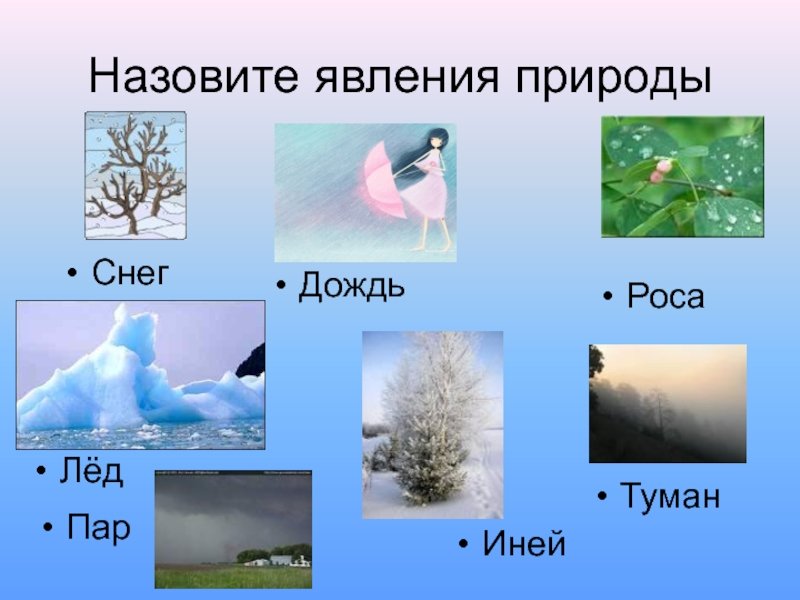 Назовите явления природы

• Снег

• Дождь

• Роса

• Лёд

• Пар

• Иней

• Туман